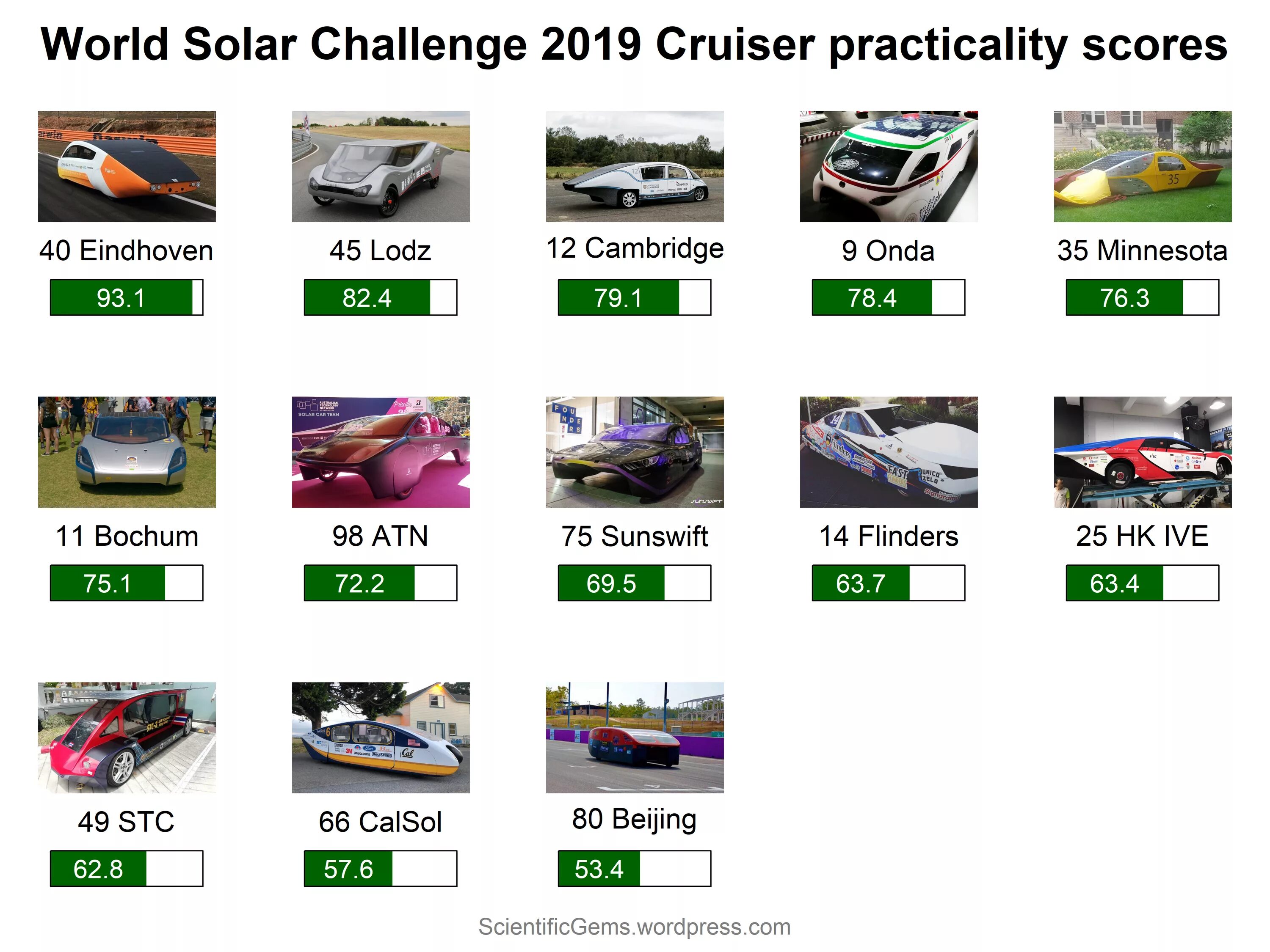 World Solar Challenge 2019 Cruiser practicality scores

40 Eindhoven
93.1

45 Lodz
82.4

12 Cambridge
79.1

9 Onda
78.4

35 Minnesota
76.3

11 Bochum
75.1

98 ATN
72.2

75 Sunswift
69.5

14 Flinders
63.7

25 HK IVE
63.4

49 STC
62.8

66 CalSol
57.6

80 Beijing
53.4

ScientificGems.wordpress.com